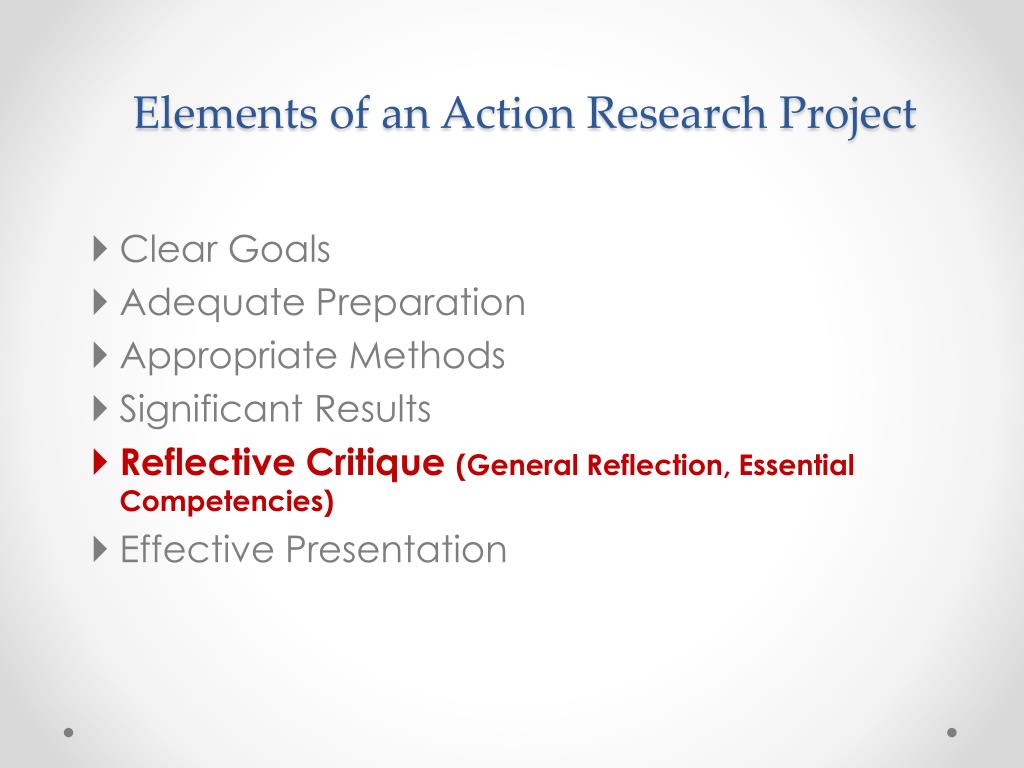 Elements of an Action Research Project

Clear Goals
Adequate Preparation
Appropriate Methods
Significant Results
Reflective Critique (General Reflection, Essential Competencies)
Effective Presentation